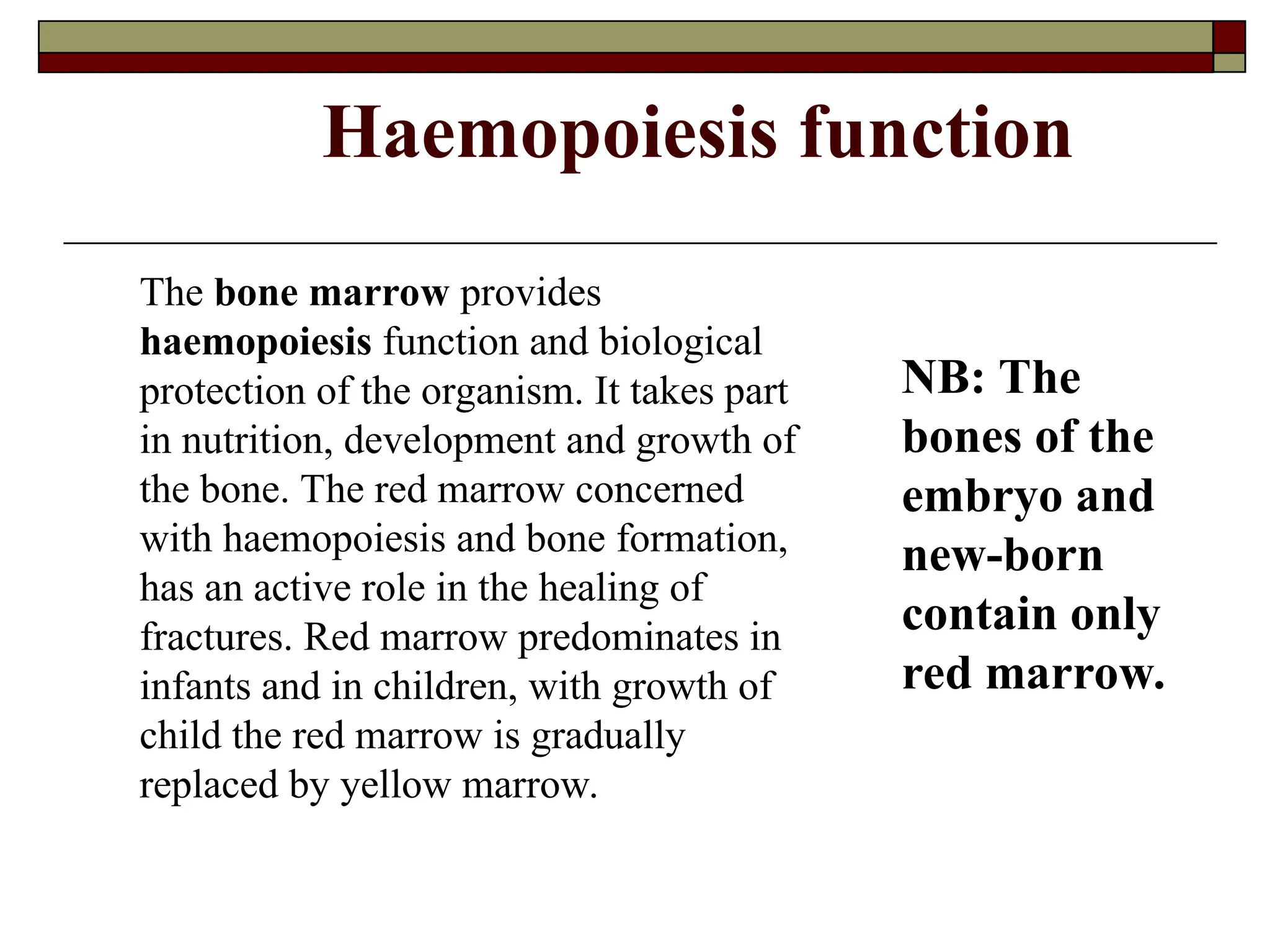 Haemopoiesis function

The bone marrow provides haemopoiesis function and biological protection of the organism. It takes part in nutrition, development and growth of the bone. The red marrow concerned with haemopoiesis and bone formation, has an active role in the healing of fractures. Red marrow predominates in infants and in children, with growth of child the red marrow is gradually replaced by yellow marrow.

NB: The bones of the embryo and new-born contain only red marrow.